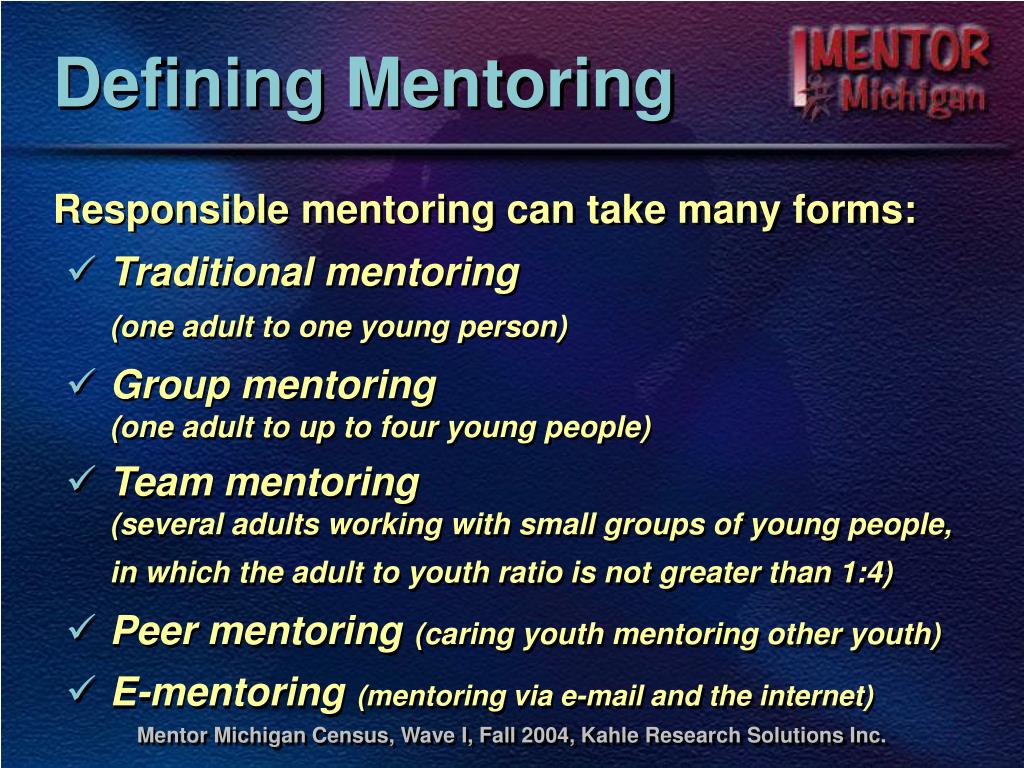 Defining Mentoring

MENTOR Michigan

Responsible mentoring can take many forms:

✓ Traditional mentoring (one adult to one young person)

✓ Group mentoring (one adult to up to four young people)

✓ Team mentoring (several adults working with small groups of young people, in which the adult to youth ratio is not greater than 1:4)

✓ Peer mentoring (caring youth mentoring other youth)

✓ E-mentoring (mentoring via e-mail and the internet)

Mentor Michigan Census, Wave I, Fall 2004, Kahle Research Solutions Inc.